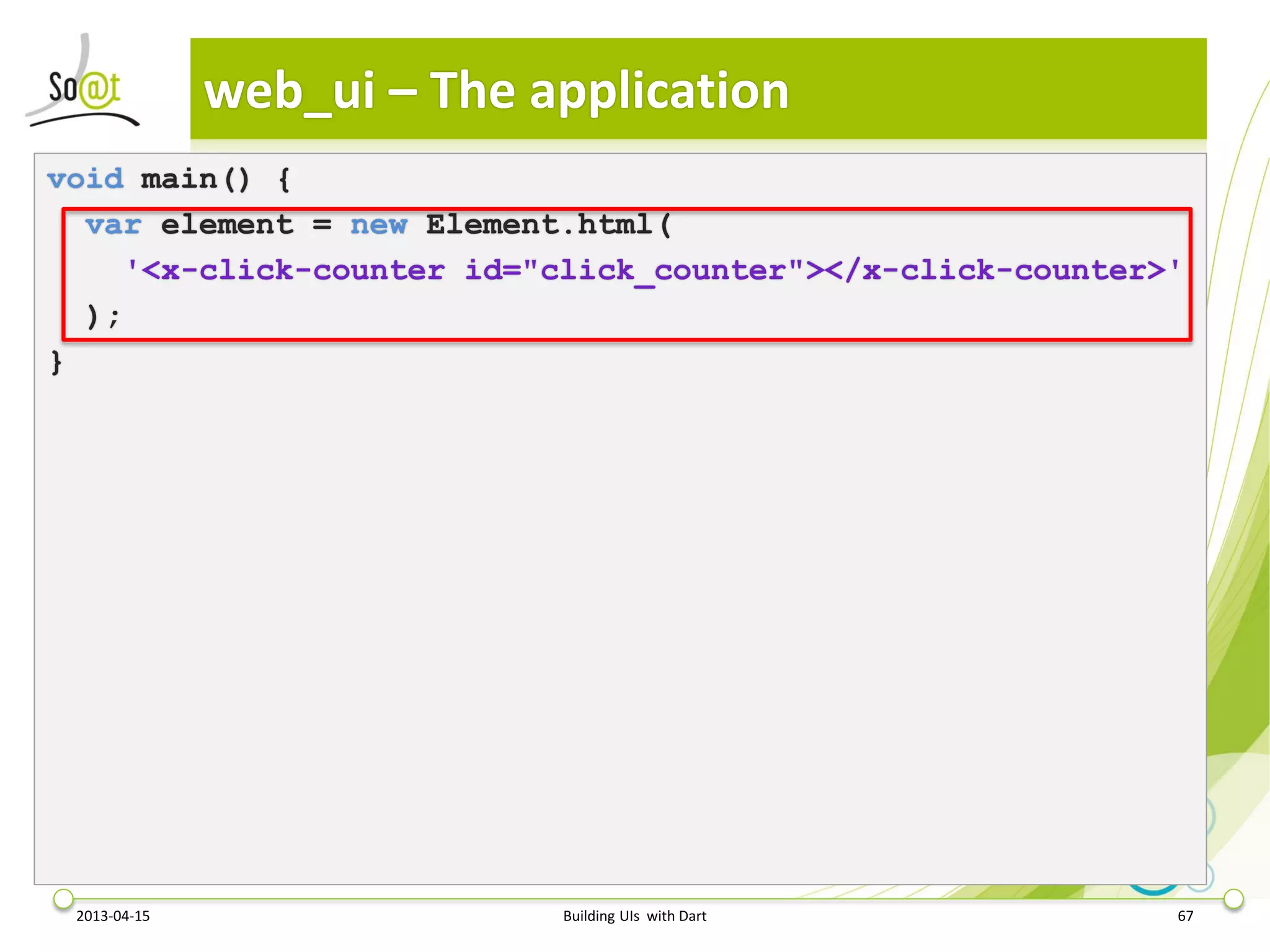 So@t

web_ui – The application

void main() {
  var element = new Element.html(
    '<x-click-counter id="click_counter"></x-click-counter>'
  );
}

2013-04-15

Building UIs with Dart

67